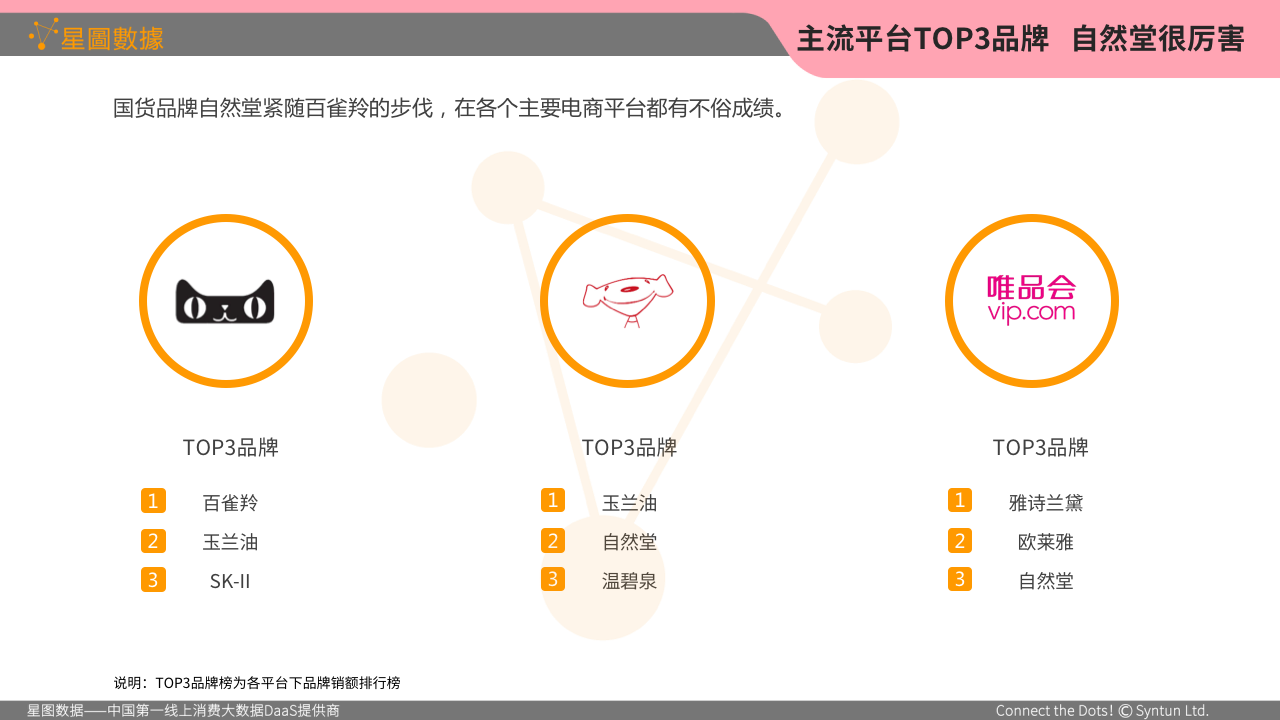 星圖數據

主流平台TOP3品牌 自然堂很厉害

国货品牌自然堂紧随百雀羚的步伐，在各个主要电商平台都有不俗成绩。

TOP3品牌
1 百雀羚
2 玉兰油
3 SK-II

TOP3品牌
1 玉兰油
2 自然堂
3 温碧泉

唯品会
vip.com

TOP3品牌
1 雅诗兰黛
2 欧莱雅
3 自然堂

说明：TOP3品牌榜为各平台下品牌销额排行榜

星图数据——中国第一线上消费大数据DaaS提供商

Connect the Dots! © Syntun Ltd.